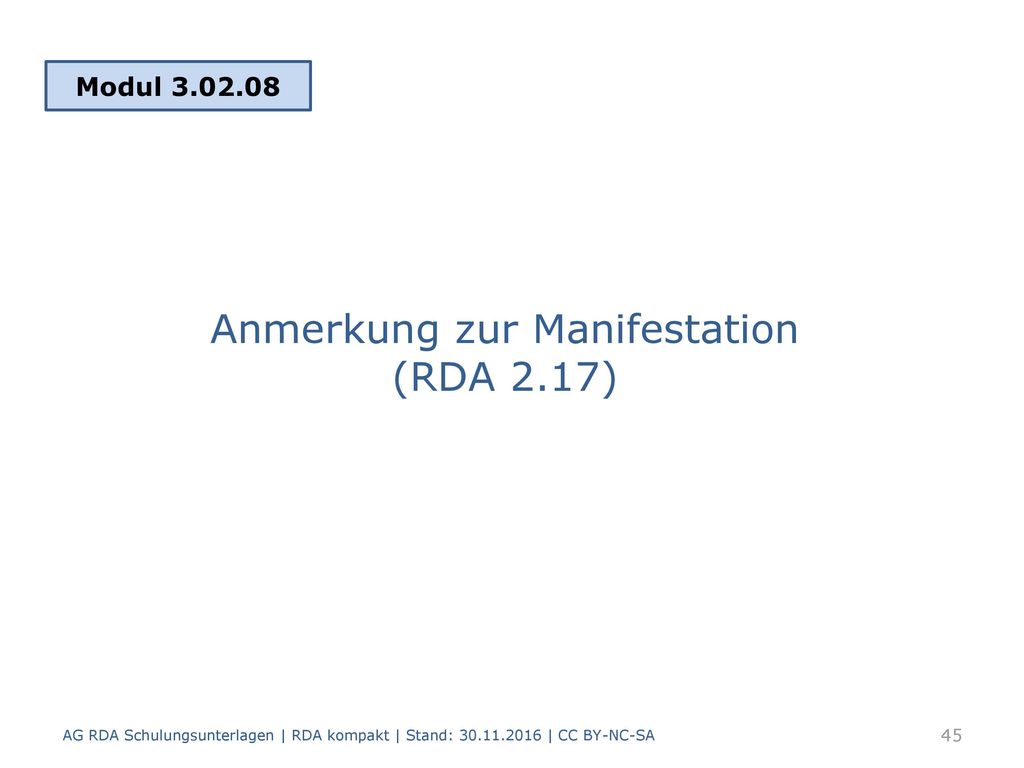 Modul 3.02.08

Anmerkung zur Manifestation (RDA 2.17)

AG RDA Schulungsunterlagen | RDA kompakt | Stand: 30.11.2016 | CC BY-NC-SA

45